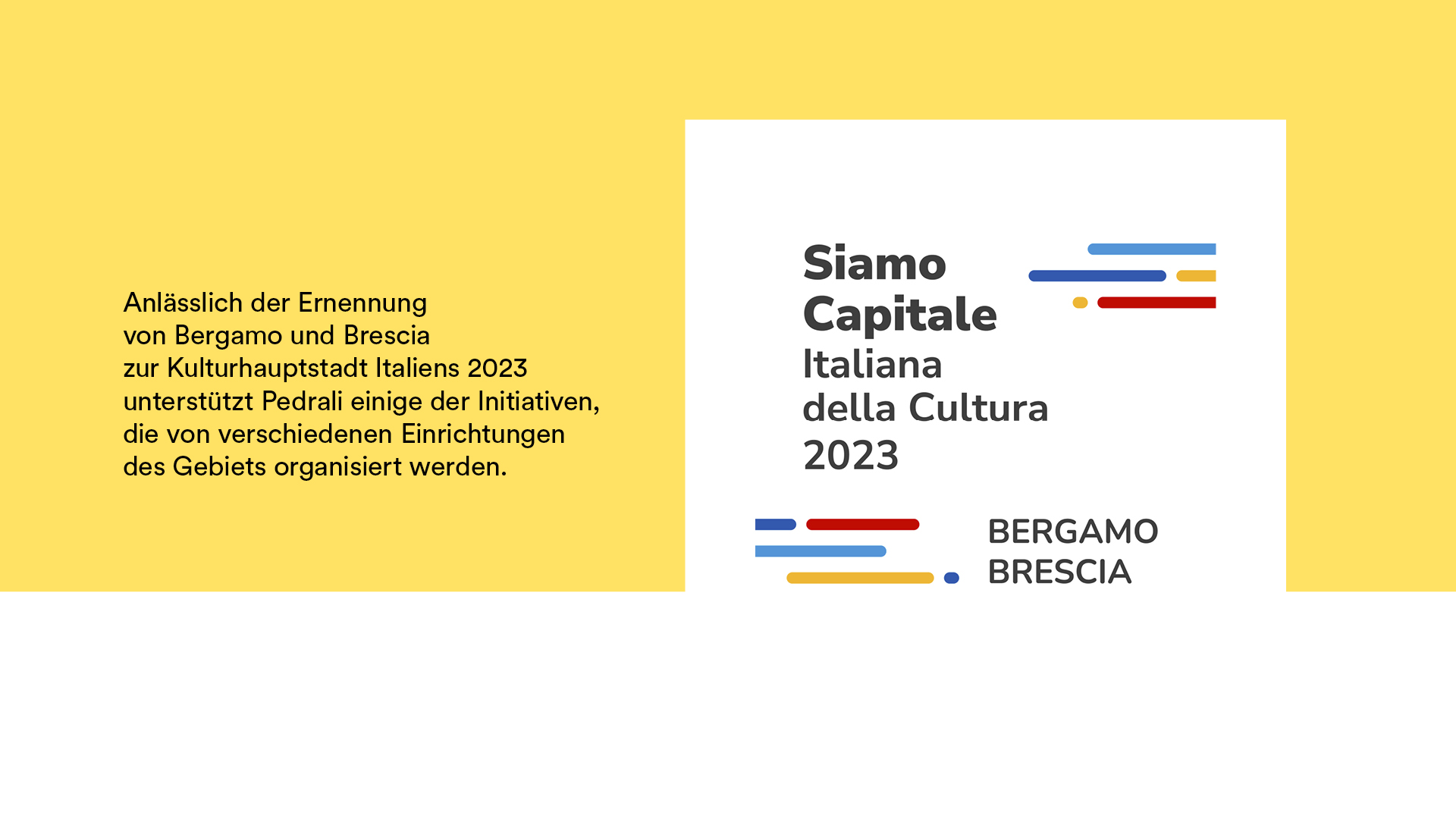 Anlässlich der Ernennung von Bergamo und Brescia zur Kulturhauptstadt Italiens 2023 unterstützt Pedrali einige der Initiativen, die von verschiedenen Einrichtungen des Gebiets organisiert werden.

Siamo Capitale Italiana della Cultura 2023

BERGAMO BRESCIA